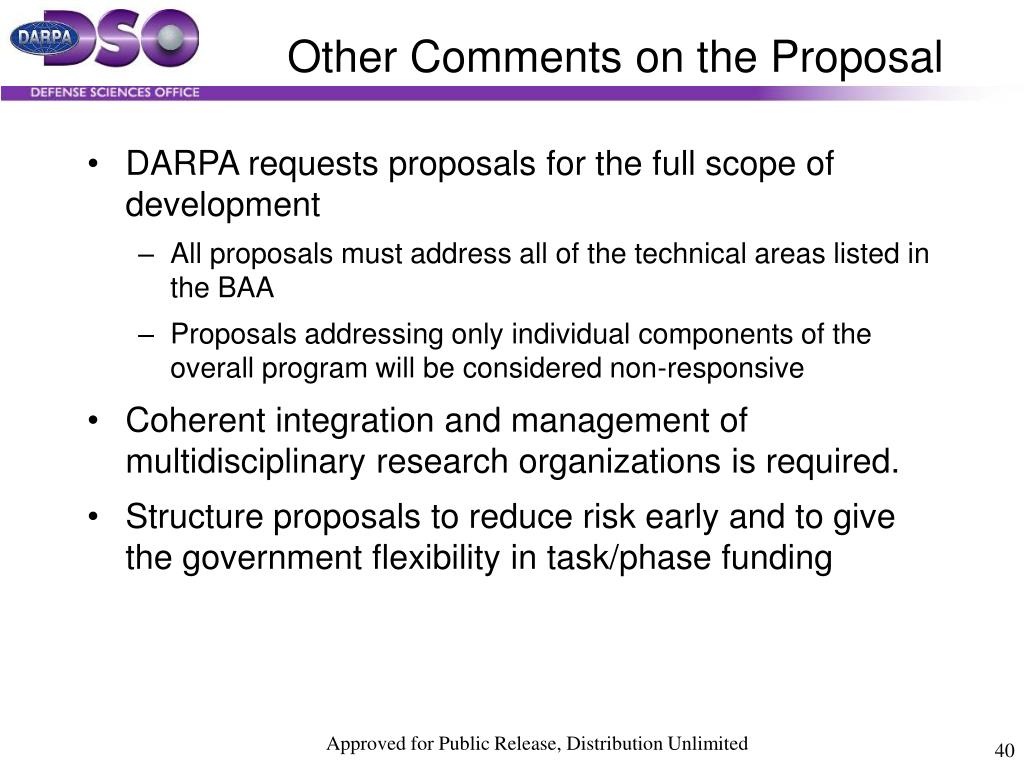 DARPA DSO
DEFENSE SCIENCES OFFICE

Other Comments on the Proposal

• DARPA requests proposals for the full scope of development
– All proposals must address all of the technical areas listed in the BAA
– Proposals addressing only individual components of the overall program will be considered non-responsive
• Coherent integration and management of multidisciplinary research organizations is required.
• Structure proposals to reduce risk early and to give the government flexibility in task/phase funding

Approved for Public Release, Distribution Unlimited

40